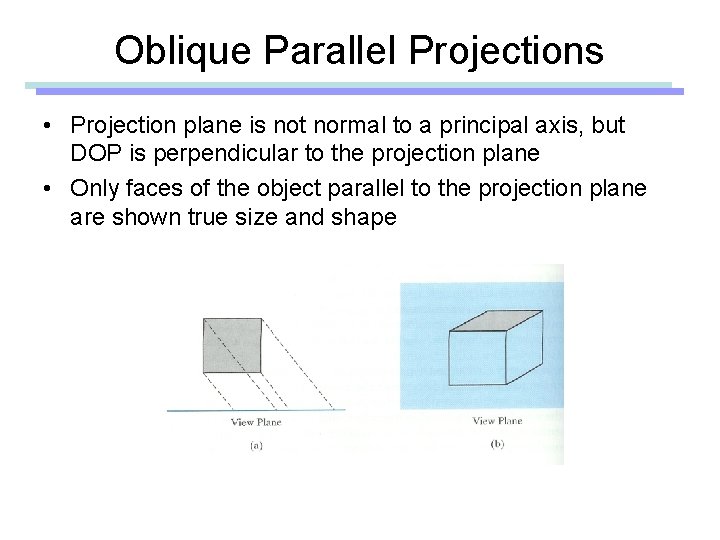 Oblique Parallel Projections

• Projection plane is not normal to a principal axis, but DOP is perpendicular to the projection plane

• Only faces of the object parallel to the projection plane are shown true size and shape

View Plane

(a)

View Plane

(b)